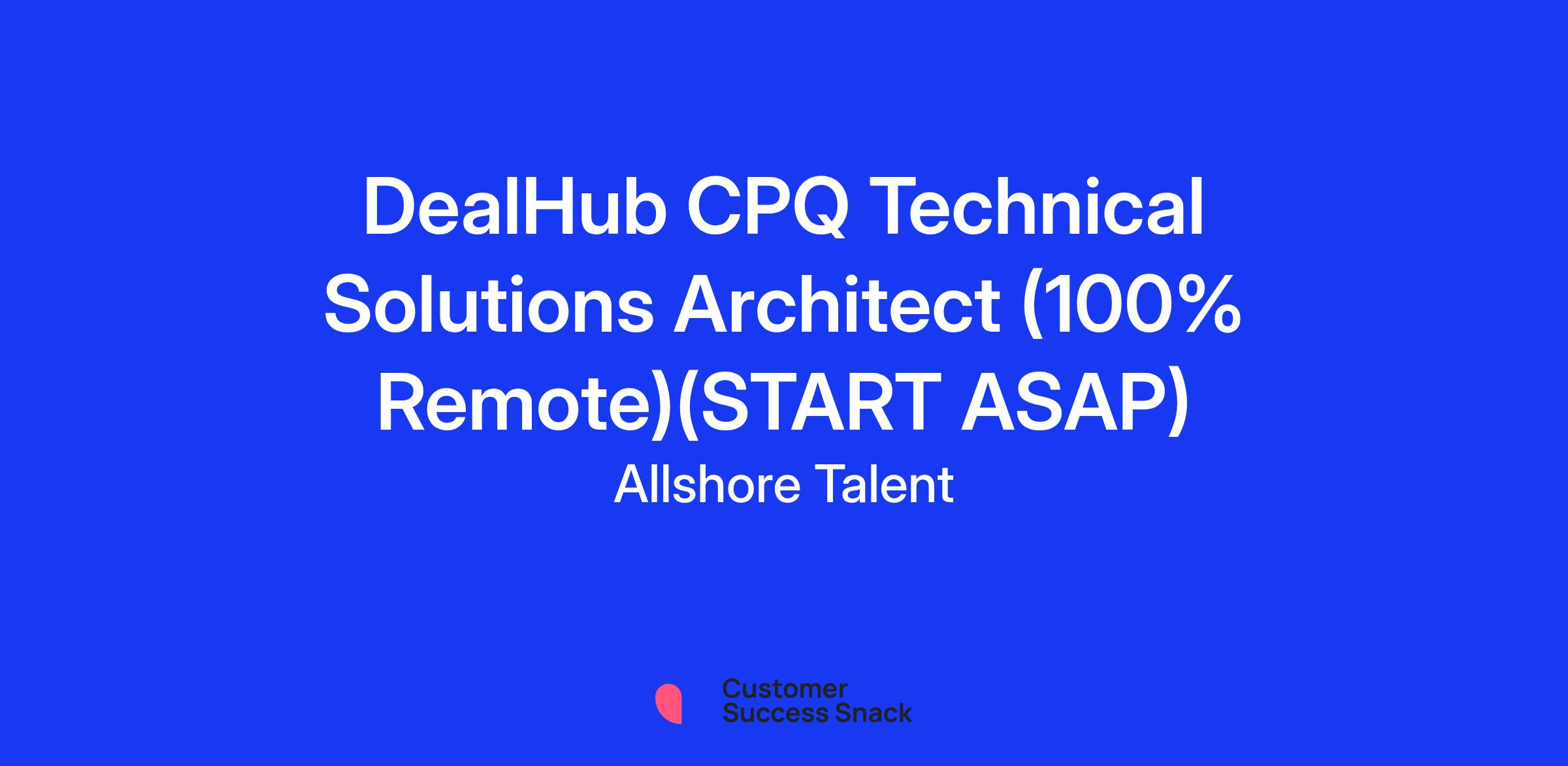 DealHub CPQ Technical Solutions Architect (100% Remote)(START ASAP)

Allshore Talent

Customer Success Snack